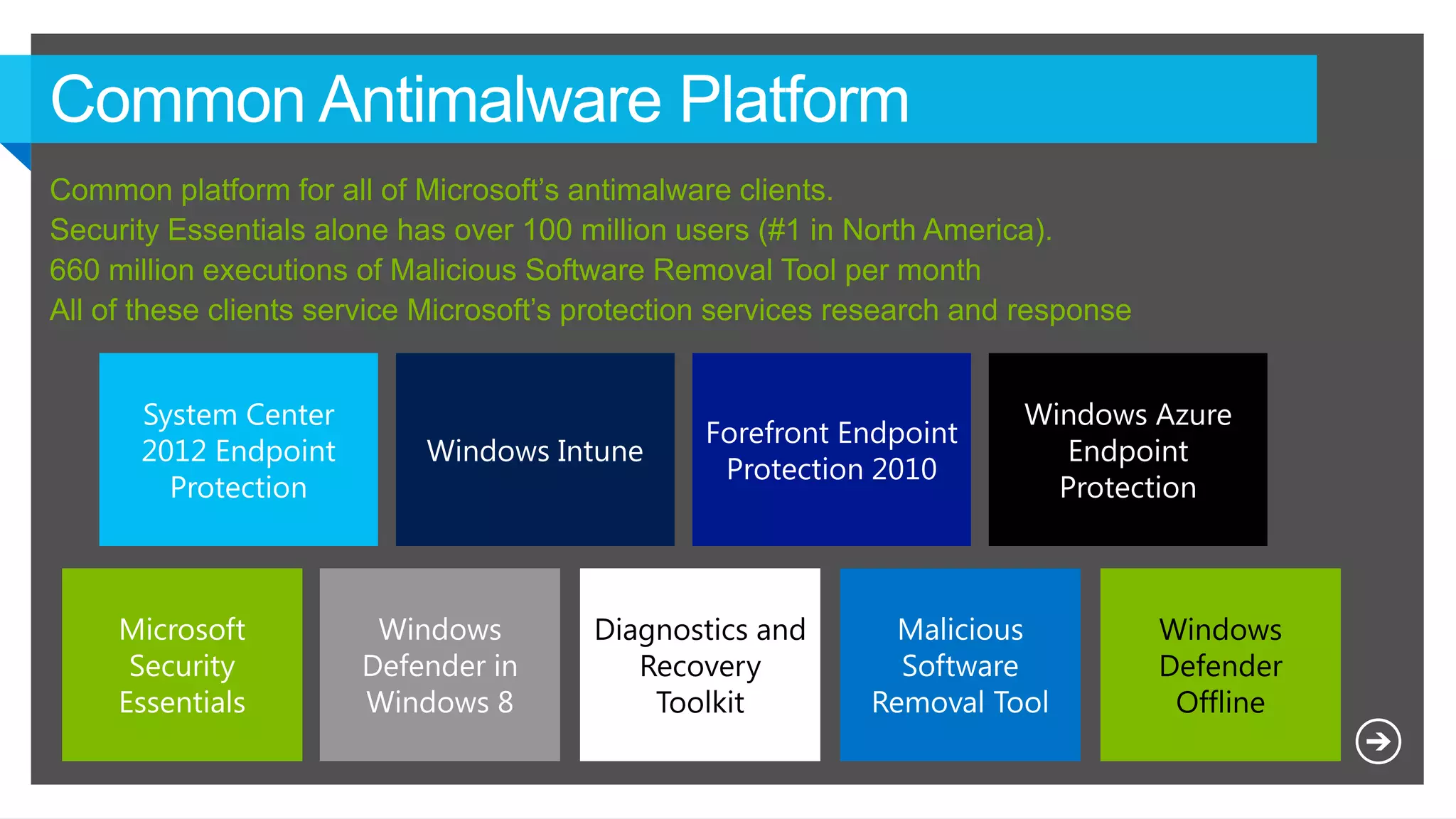 Common Antimalware Platform

Common platform for all of Microsoft's antimalware clients.
Security Essentials alone has over 100 million users (#1 in North America).
660 million executions of Malicious Software Removal Tool per month
All of these clients service Microsoft's protection services research and response

System Center 2012 Endpoint Protection

Windows Intune

Forefront Endpoint Protection 2010

Windows Azure Endpoint Protection

Microsoft Security Essentials

Windows Defender in Windows 8

Diagnostics and Recovery Toolkit

Malicious Software Removal Tool

Windows Defender Offline